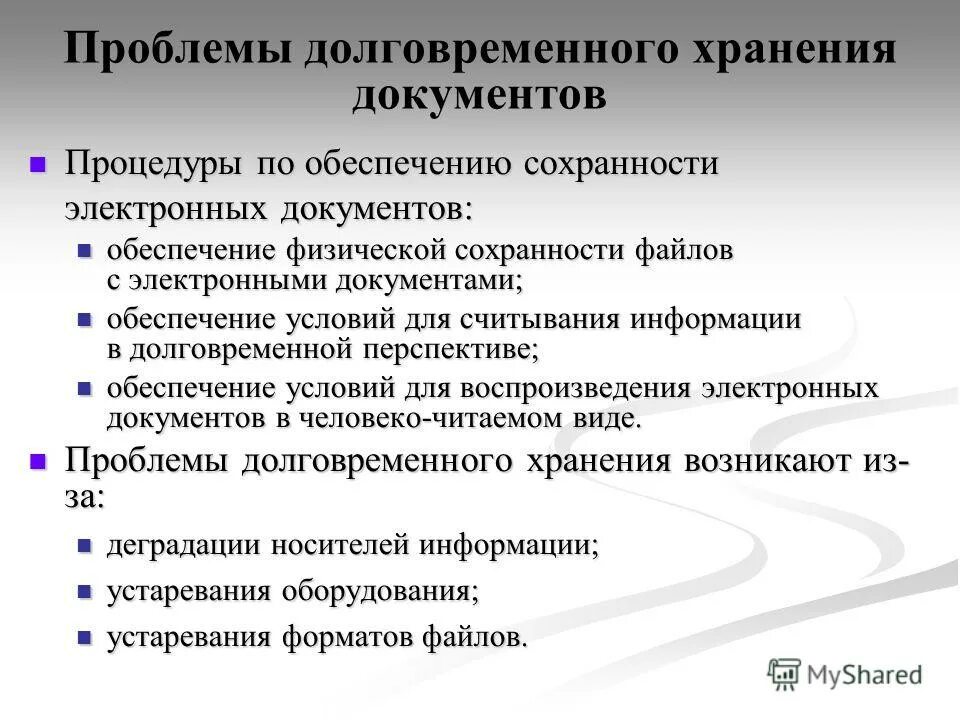 Проблемы долговременного хранения документов

Процедуры по обеспечению сохранности электронных документов:

обеспечение физической сохранности файлов с электронными документами;

обеспечение условий для считывания информации в долговременной перспективе;

обеспечение условий для воспроизведения электронных документов в человеко-читаемом виде.

Проблемы долговременного хранения возникают из-за:

деградации носителей информации;

устаревания оборудования;

устаревания форматов файлов.

MyShared